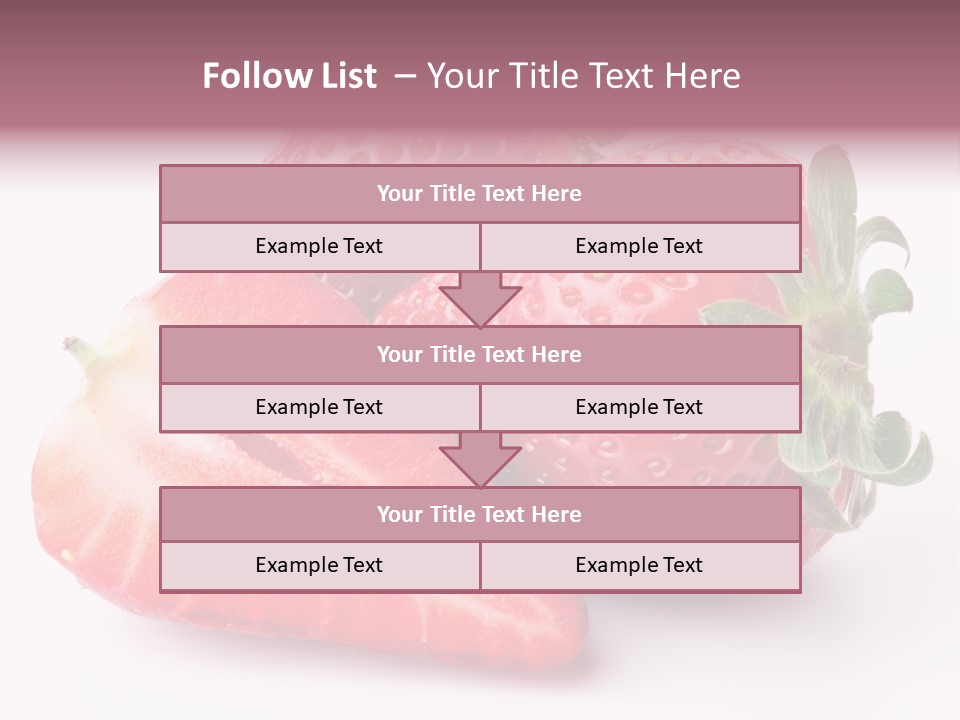 Follow List – Your Title Text Here

Your Title Text Here

Example Text

Example Text

Your Title Text Here

Example Text

Example Text

Your Title Text Here

Example Text

Example Text